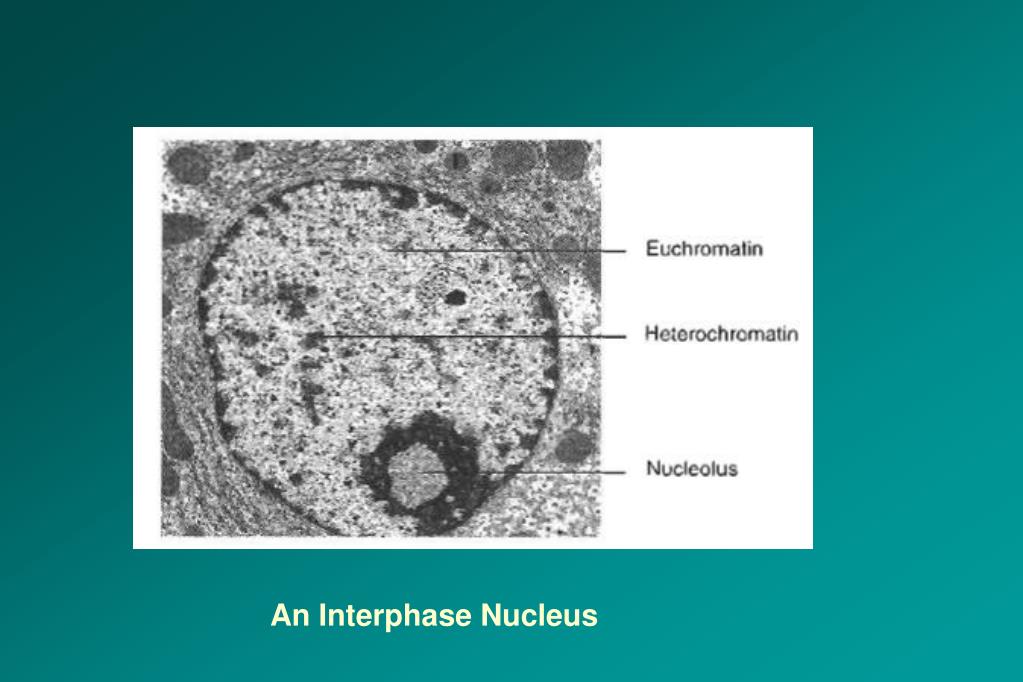 Euchromatin
Heterochromatin
Nucleolus

An Interphase Nucleus